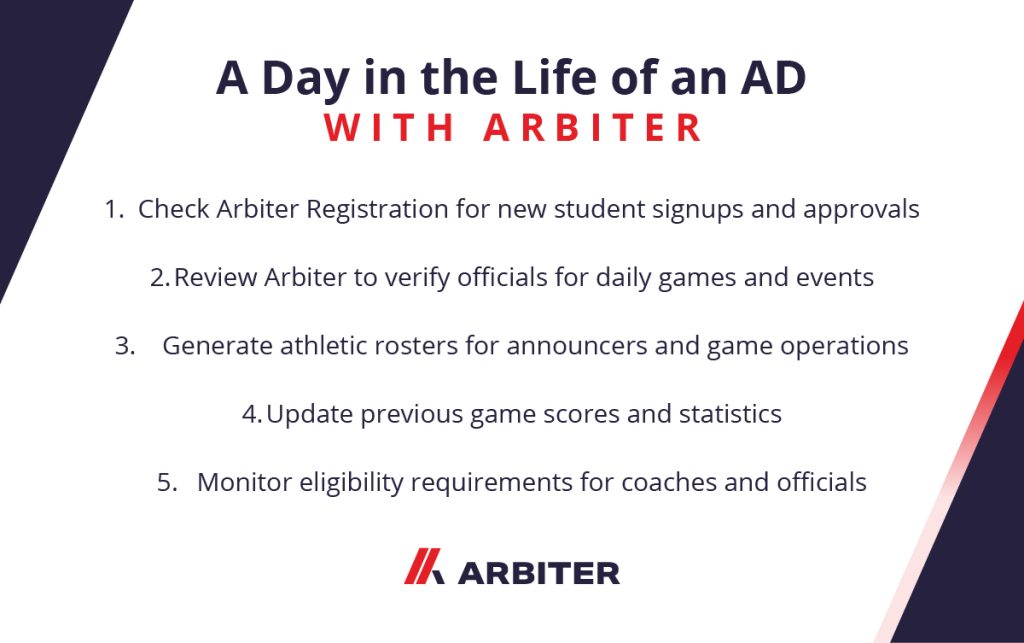 A Day in the Life of an AD
WITH ARBITER

1. Check Arbiter Registration for new student signups and approvals

2. Review Arbiter to verify officials for daily games and events

3. Generate athletic rosters for announcers and game operations

4. Update previous game scores and statistics

5. Monitor eligibility requirements for coaches and officials

ARBITER